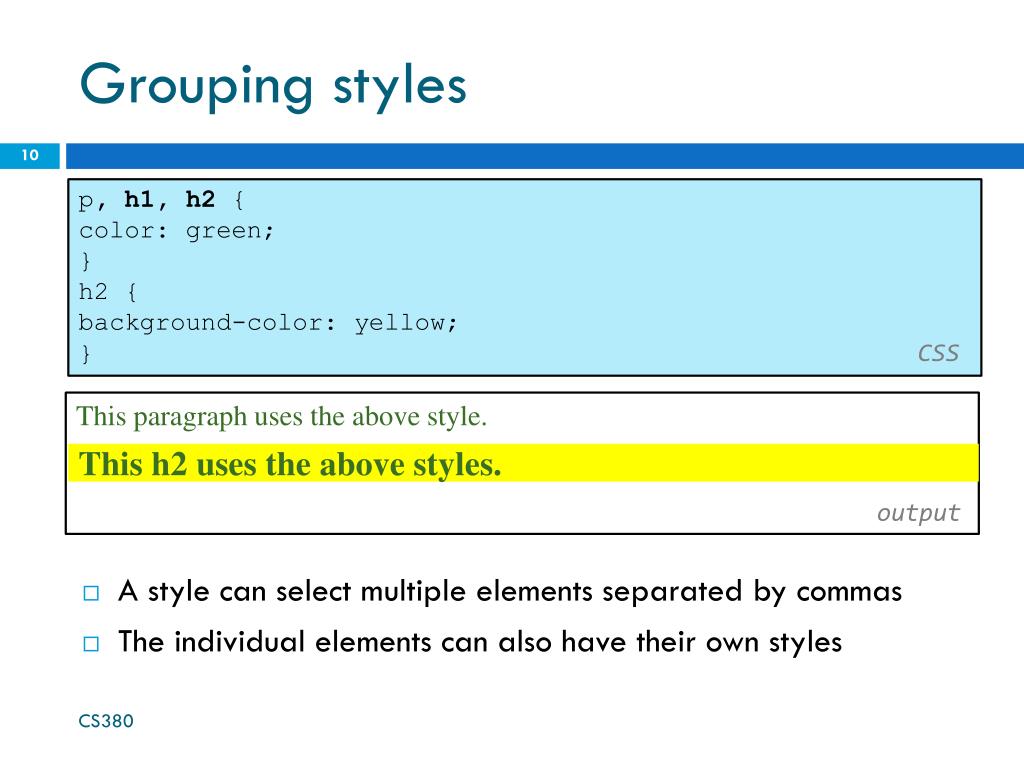 Grouping styles

10

p, h1, h2 {
color: green;
}
h2 {
background-color: yellow;
}

CSS

This paragraph uses the above style.

This h2 uses the above styles.

output

□ A style can select multiple elements separated by commas

□ The individual elements can also have their own styles

CS380